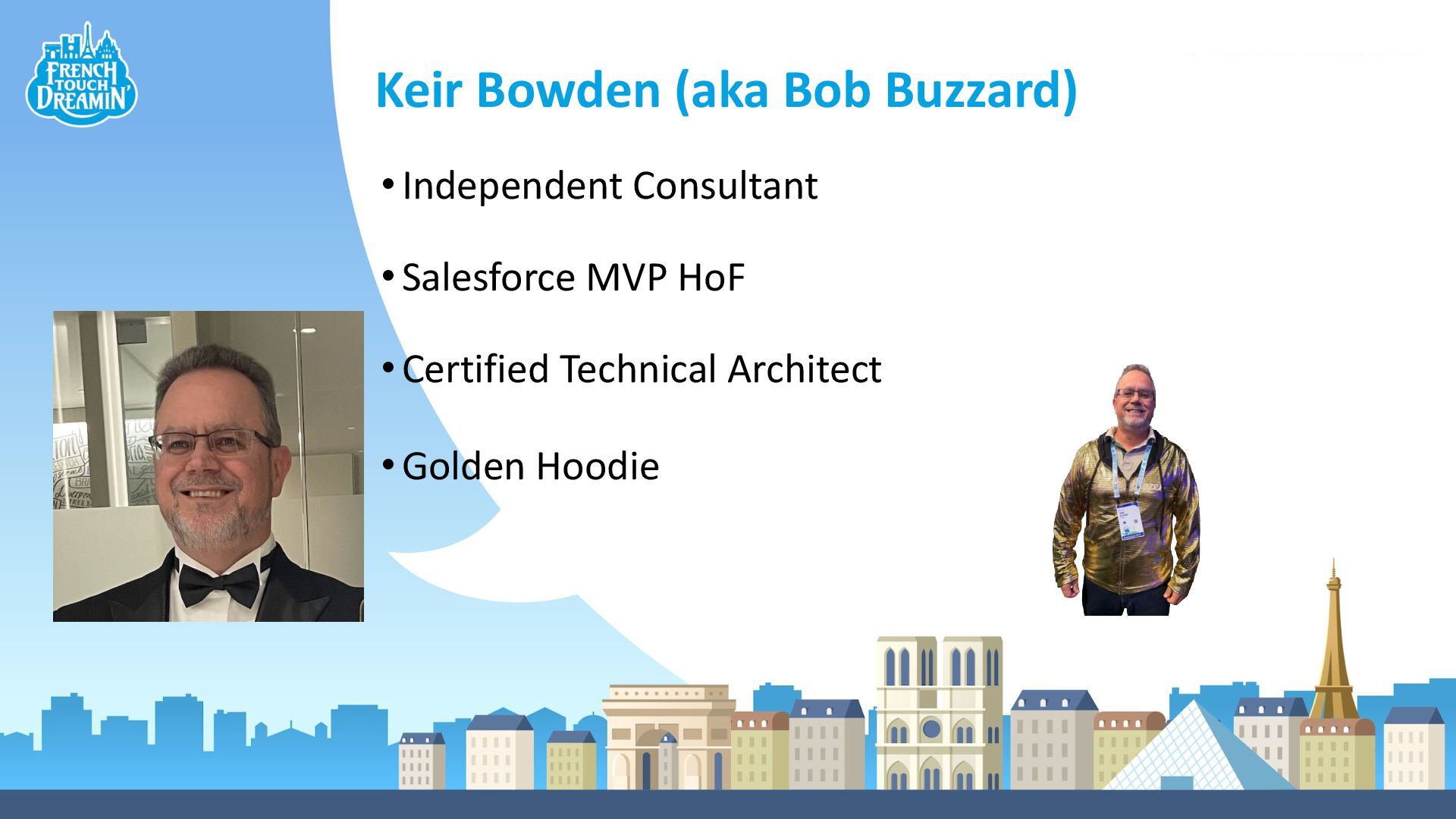 FRENCH TOUCH DREAMIN'

Keir Bowden (aka Bob Buzzard)

• Independent Consultant

• Salesforce MVP HoF

• Certified Technical Architect

• Golden Hoodie